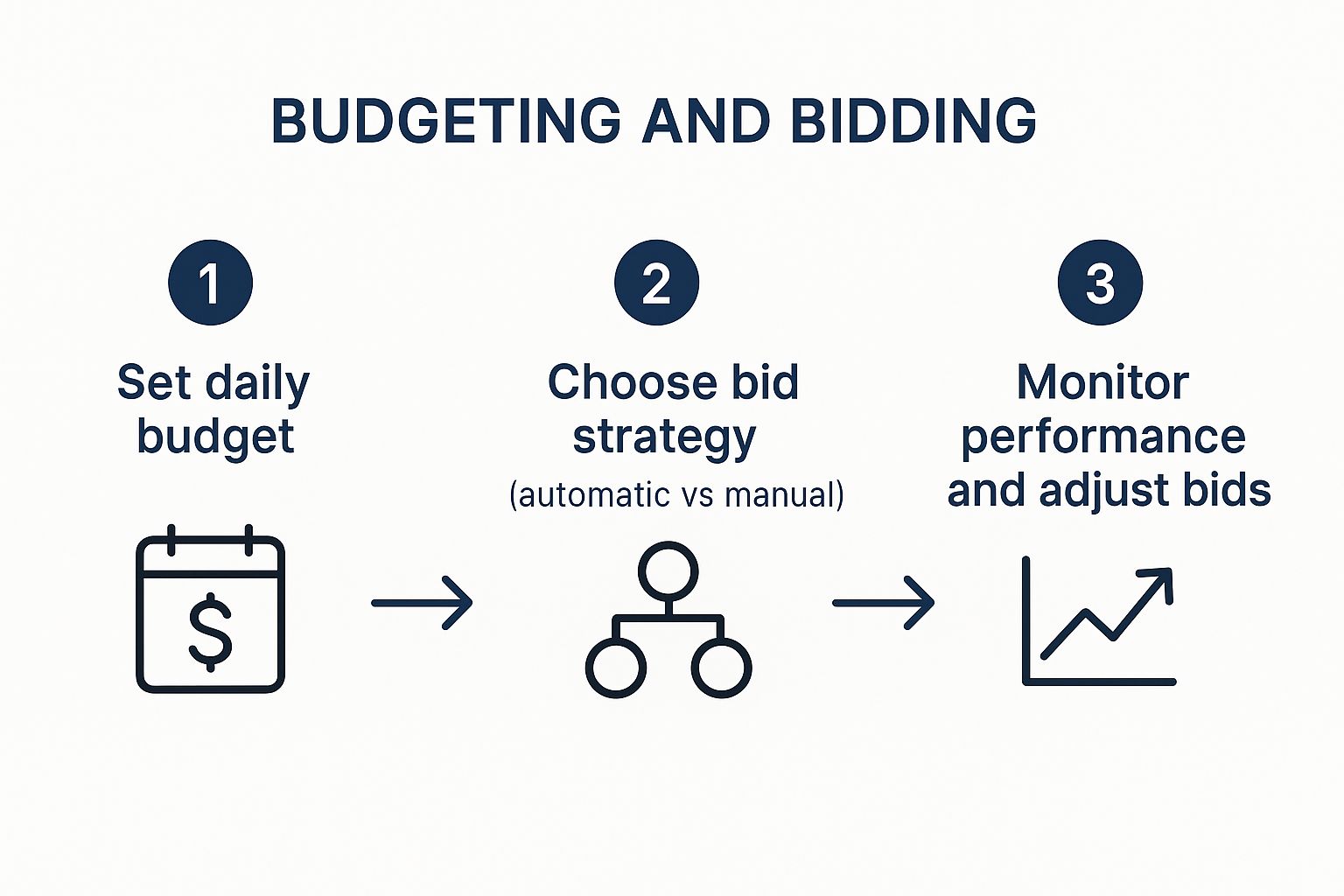 BUDGETING AND BIDDING

1
Set daily budget

$

2
Choose bid strategy
(automatic vs manual)

3
Monitor performance and adjust bids